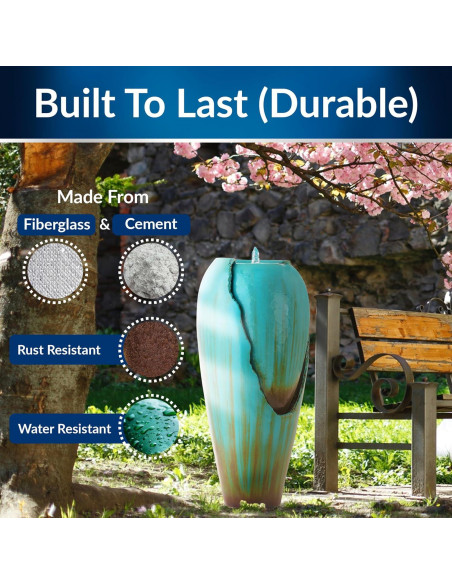 Built To Last (Durable)

Made From

Fiberglass & Cement

Rust Resistant

Water Resistant